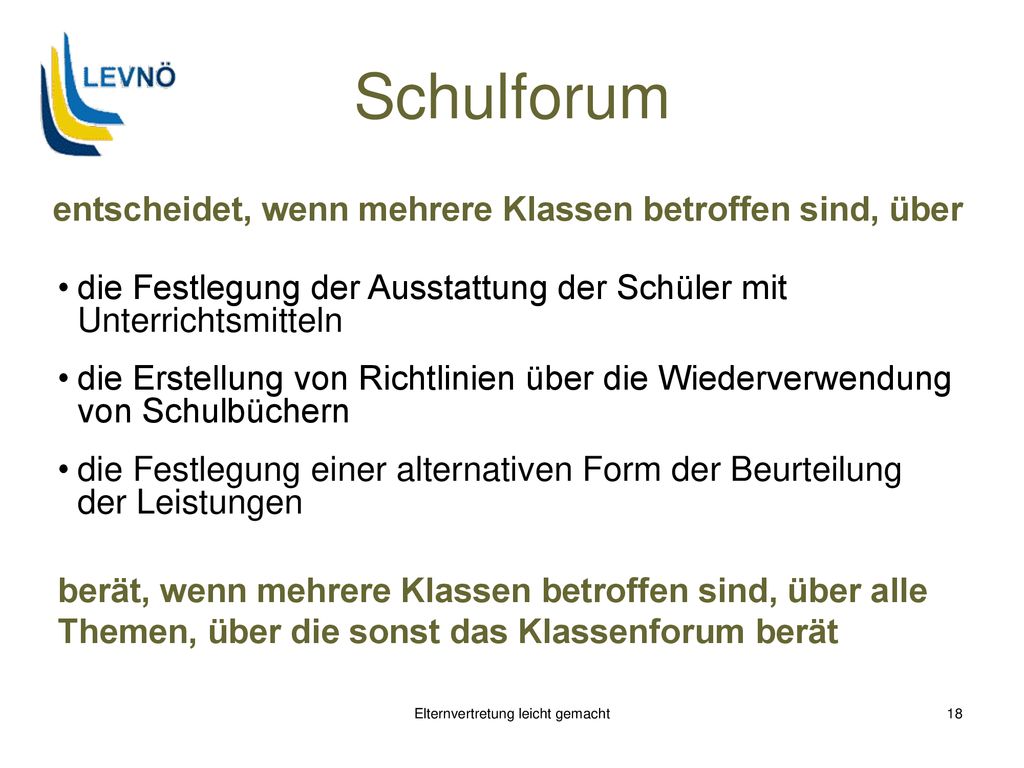 LEVNÖ

Schulforum

entscheidet, wenn mehrere Klassen betroffen sind, über

• die Festlegung der Ausstattung der Schüler mit Unterrichtsmitteln

• die Erstellung von Richtlinien über die Wiederverwendung von Schulbüchern

• die Festlegung einer alternativen Form der Beurteilung der Leistungen

berät, wenn mehrere Klassen betroffen sind, über alle Themen, über die sonst das Klassenforum berät

Elternvertretung leicht gemacht

18